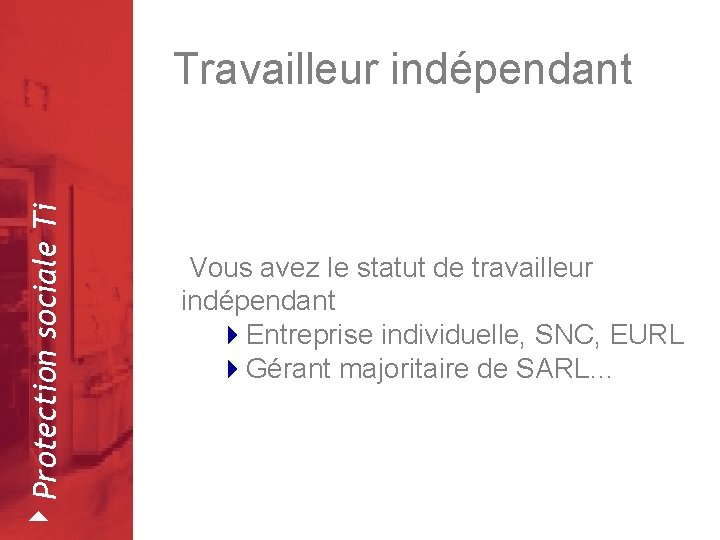 Protection sociale Ti

Travailleur indépendant

Vous avez le statut de travailleur indépendant
Entreprise individuelle, SNC, EURL
Gérant majoritaire de SARL…